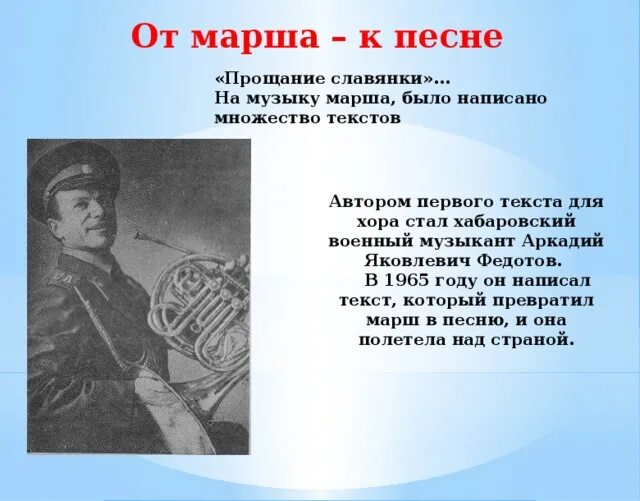 От марша – к песне

«Прощание славянки»…
На музыку марша, было написано множество текстов

Автором первого текста для хора стал хабаровский военный музыкант Аркадий Яковлевич Федотов.
В 1965 году он написал текст, который превратил марш в песню, и она полетела над страной.